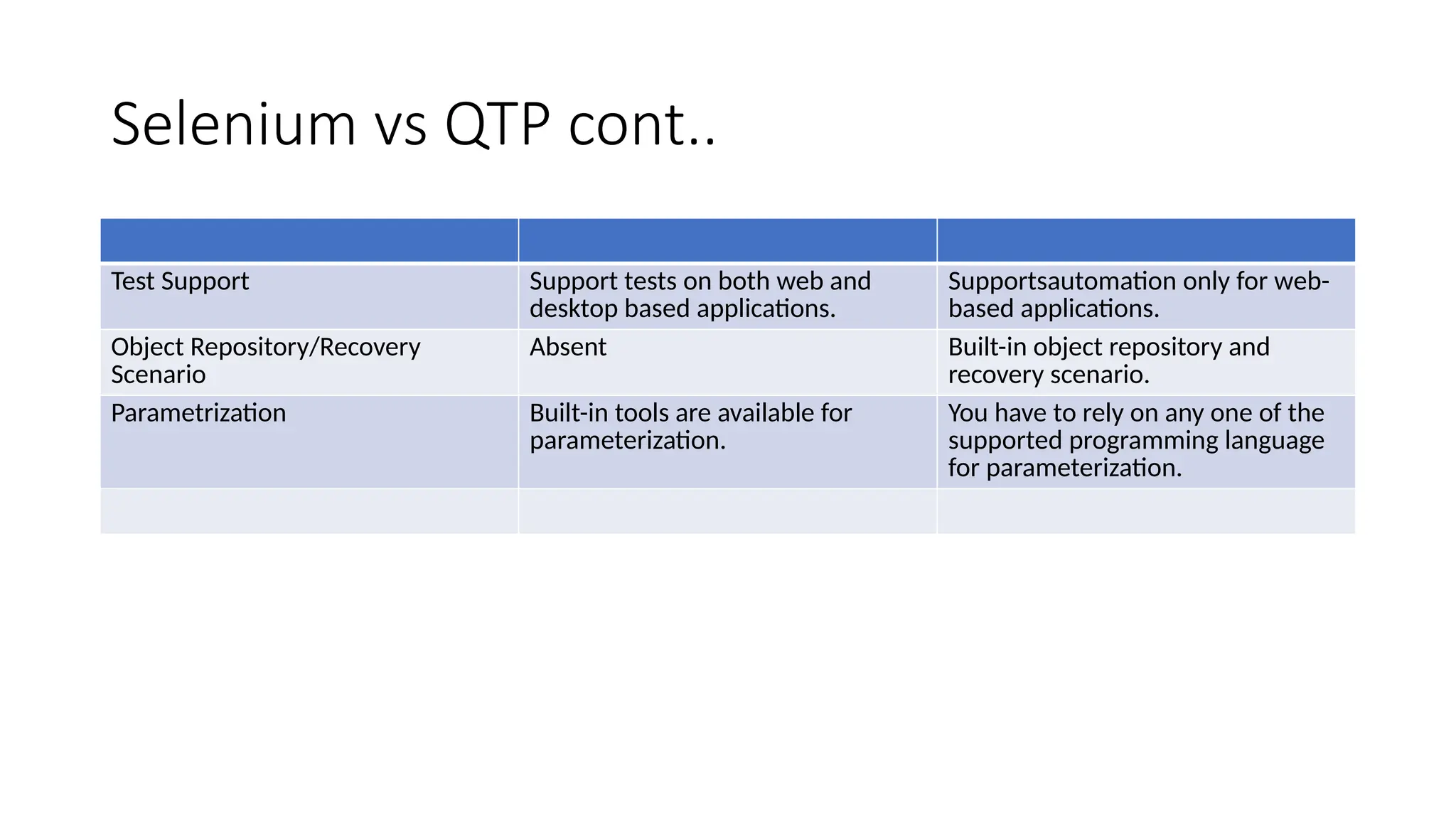 Selenium vs QTP cont..

| | | |
|---|---|---|
| Test Support | Support tests on both web and desktop based applications. | Supportsautomation only for web-based applications. |
| Object Repository/Recovery Scenario | Absent | Built-in object repository and recovery scenario. |
| Parametrization | Built-in tools are available for parameterization. | You have to rely on any one of the supported programming language for parameterization. |
| | | |